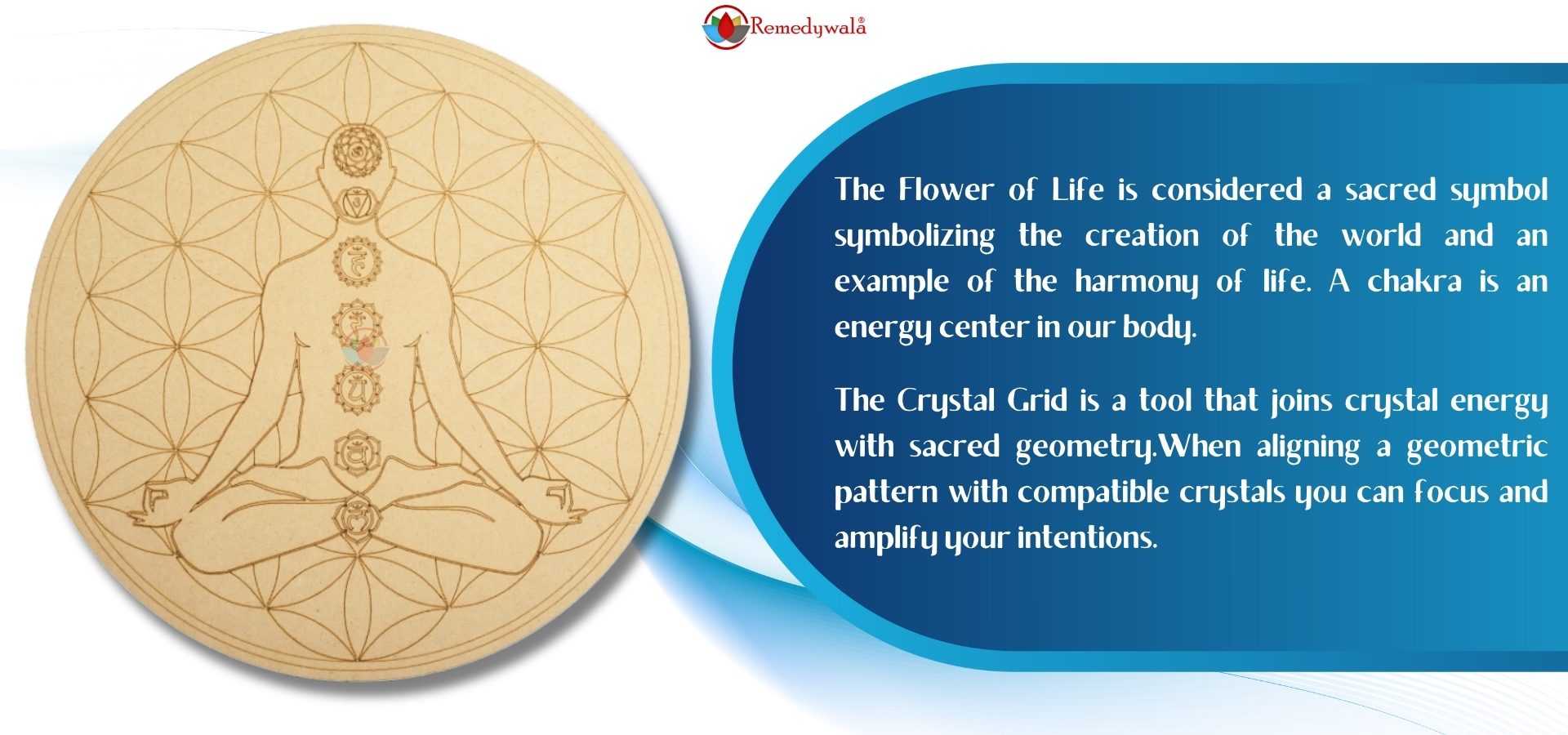 Remedywala®

The Flower of Life is considered a sacred symbol symbolizing the creation of the world and an example of the harmony of life. A chakra is an energy center in our body.

The Crystal Grid is a tool that joins crystal energy with sacred geometry.When aligning a geometric pattern with compatible crystals you can focus and amplify your intentions.